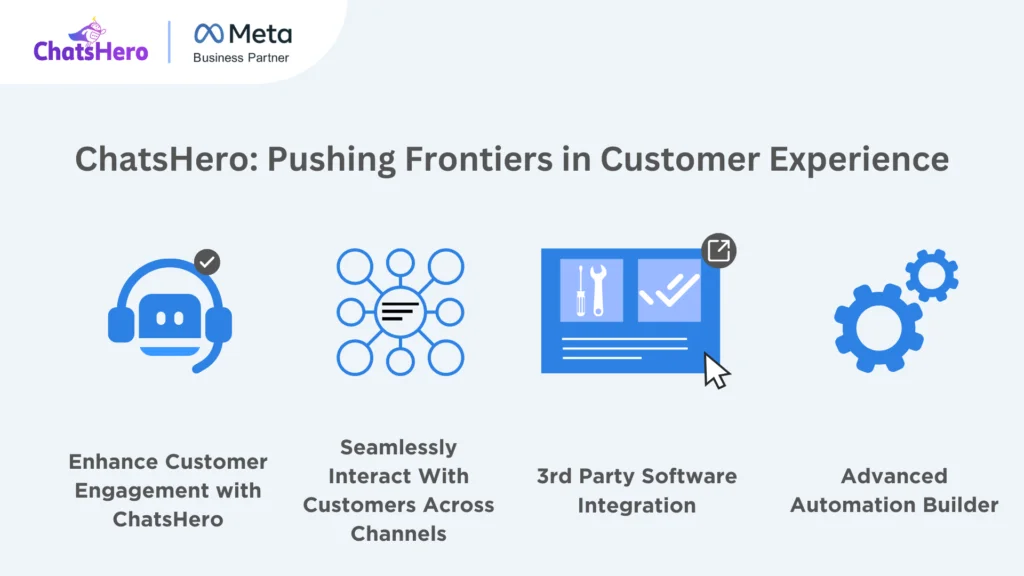 ChatsHero

Meta
Business Partner

ChatsHero: Pushing Frontiers in Customer Experience

Enhance Customer Engagement with ChatsHero

Seamlessly Interact With Customers Across Channels

3rd Party Software Integration

Advanced Automation Builder